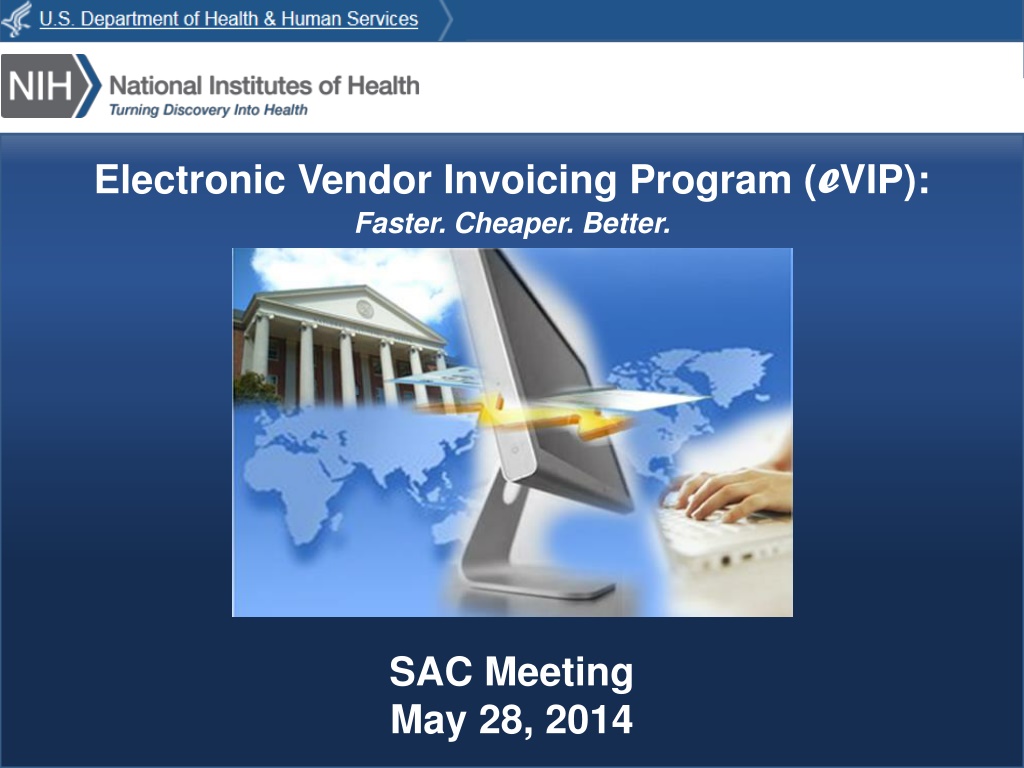 U.S. Department of Health & Human Services

NIH National Institutes of Health
Turning Discovery Into Health

Electronic Vendor Invoicing Program (eVIP):
Faster. Cheaper. Better.

SAC Meeting
May 28, 2014